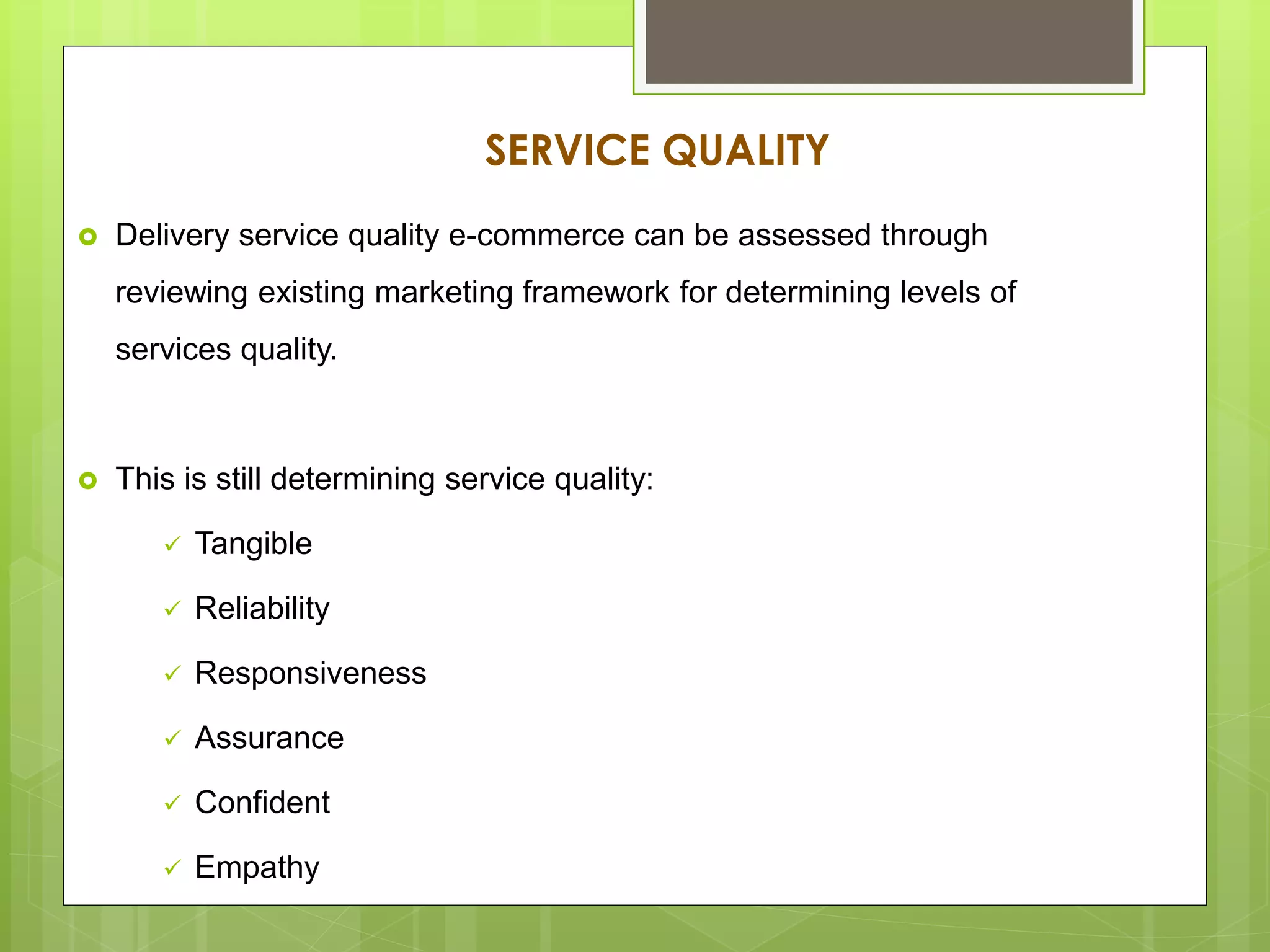 SERVICE QUALITY

Delivery service quality e-commerce can be assessed through reviewing existing marketing framework for determining levels of services quality.

This is still determining service quality:

✓ Tangible
✓ Reliability
✓ Responsiveness
✓ Assurance
✓ Confident
✓ Empathy